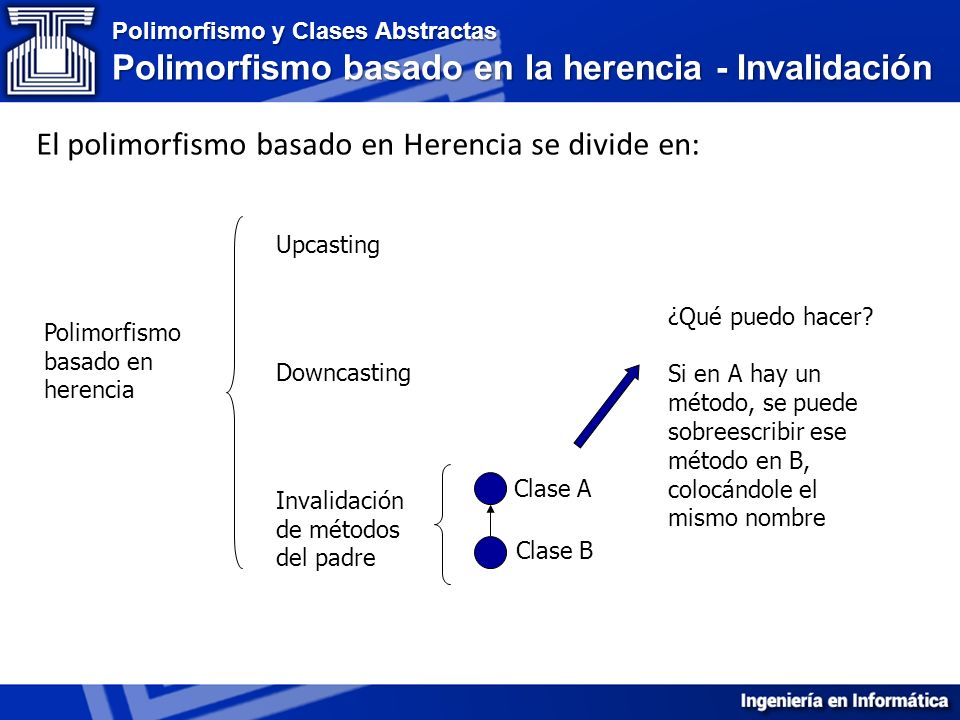 Polimorfismo y Clases Abstractas
Polimorfismo basado en la herencia - Invalidación

El polimorfismo basado en Herencia se divide en:

Polimorfismo basado en herencia

Upcasting

Downcasting

Invalidación de métodos del padre

Clase A

Clase B

¿Qué puedo hacer?

Si en A hay un método, se puede sobreescribir ese método en B, colocándole el mismo nombre

Ingeniería en Informática